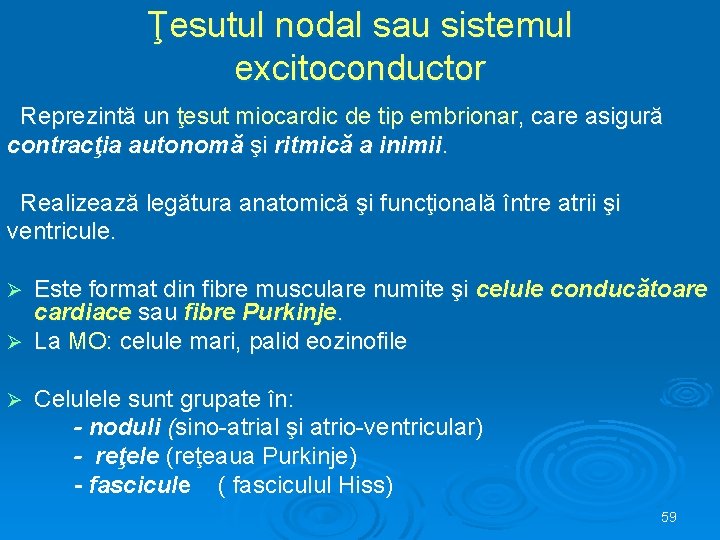 Ţesutul nodal sau sistemul excitoconductor

Reprezintă un ţesut miocardic de tip embrionar, care asigură contracţia autonomă şi ritmică a inimii.

Realizează legătura anatomică şi funcţională între atrii şi ventricule.

➢ Este format din fibre musculare numite şi celule conducătoare cardiace sau fibre Purkinje.
➢ La MO: celule mari, palid eozinofile

➢ Celulele sunt grupate în:
- noduli (sino-atrial şi atrio-ventricular)
- reţele (reţeaua Purkinje)
- fascicule ( fasciculul Hiss)

59